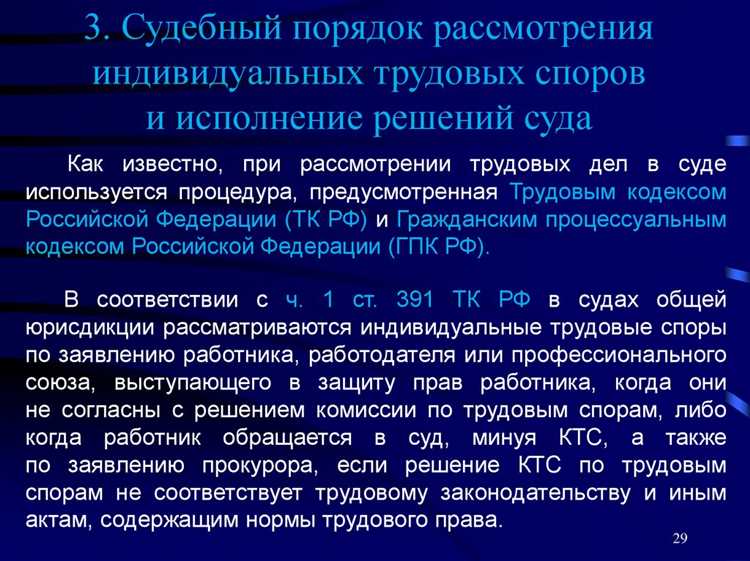 3. Судебный порядок рассмотрения индивидуальных трудовых споров и исполнение решений суда

Как известно, при рассмотрении трудовых дел в суде используется процедура, предусмотренная Трудовым кодексом Российской Федерации (ТК РФ) и Гражданским процессуальным кодексом Российской Федерации (ГПК РФ).

В соответствии с ч. 1 ст. 391 ТК РФ в судах общей юрисдикции рассматриваются индивидуальные трудовые споры по заявлению работника, работодателя или профессионального союза, выступающего в защиту прав работника, когда они не согласны с решением комиссии по трудовым спорам, либо когда работник обращается в суд, минуя КТС, а также по заявлению прокурора, если решение КТС по трудовым спорам не соответствует трудовому законодательству и иным актам, содержащим нормы трудового права.

29